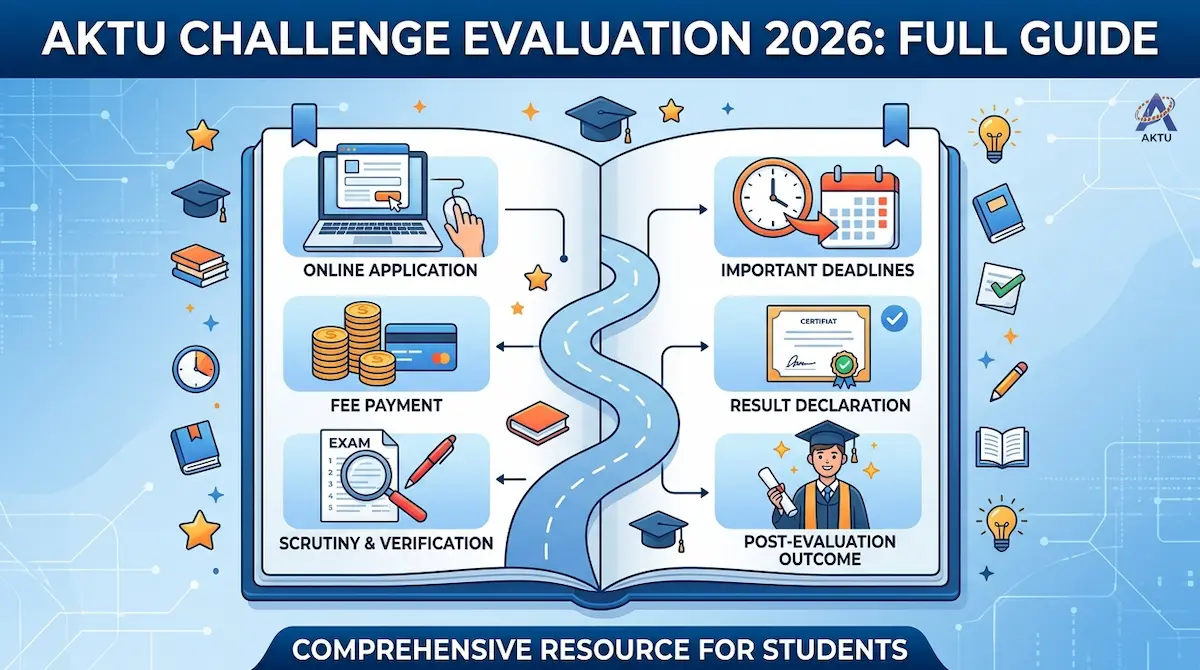 AKTU CHALLENGE EVALUATION 2026: FULL GUIDE

AKTU

ONLINE APPLICATION

FEE PAYMENT

EXAM

SCRUTINY & VERIFICATION

IMPORTANT DEADLINES

CERTIFIAT

RESULT DECLARATION

POST-EVALUATION OUTCOME

COMPREHENSIVE RESOURCE FOR STUDENTS